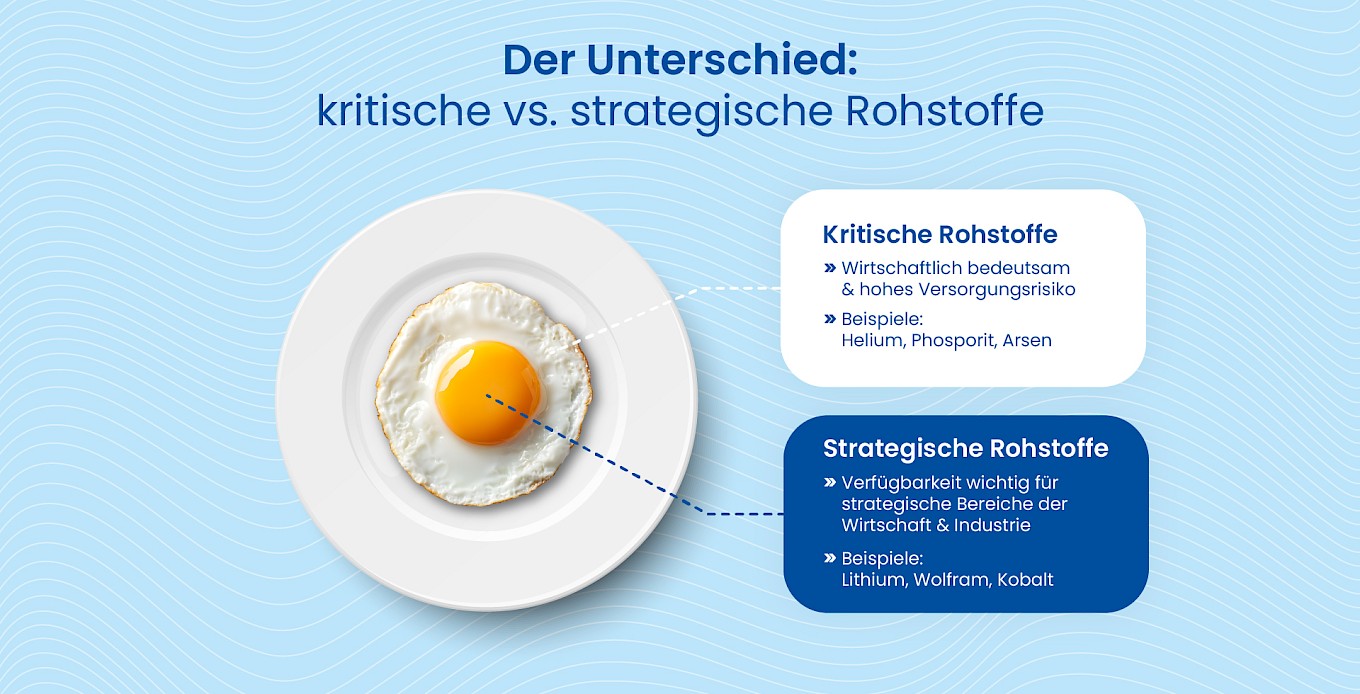 Der Unterschied:
kritische vs. strategische Rohstoffe

Kritische Rohstoffe

» Wirtschaftlich bedeutsam & hohes Versorgungsrisiko

» Beispiele: Helium, Phosporit, Arsen

Strategische Rohstoffe

» Verfügbarkeit wichtig für strategische Bereiche der Wirtschaft & Industrie

» Beispiele: Lithium, Wolfram, Kobalt